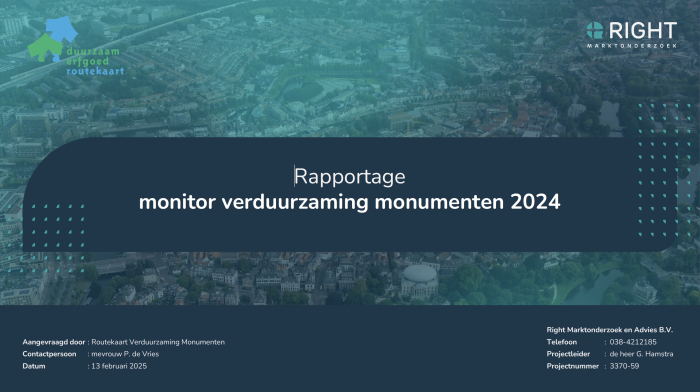 duurzaam erfgoed routekaart

RIGHT MARKTONDERZOEK

Rapportage
monitor verduurzaming monumenten 2024

Aangevraagd door : Routekaart Verduurzaming Monumenten
Contactpersoon : mevrouw P. de Vries
Datum : 13 februari 2025

Right Marktonderzoek en Advies B.V.
Telefoon : 038-4212185
Projectleider : de heer G. Hamstra
Projectnummer : 3370-59